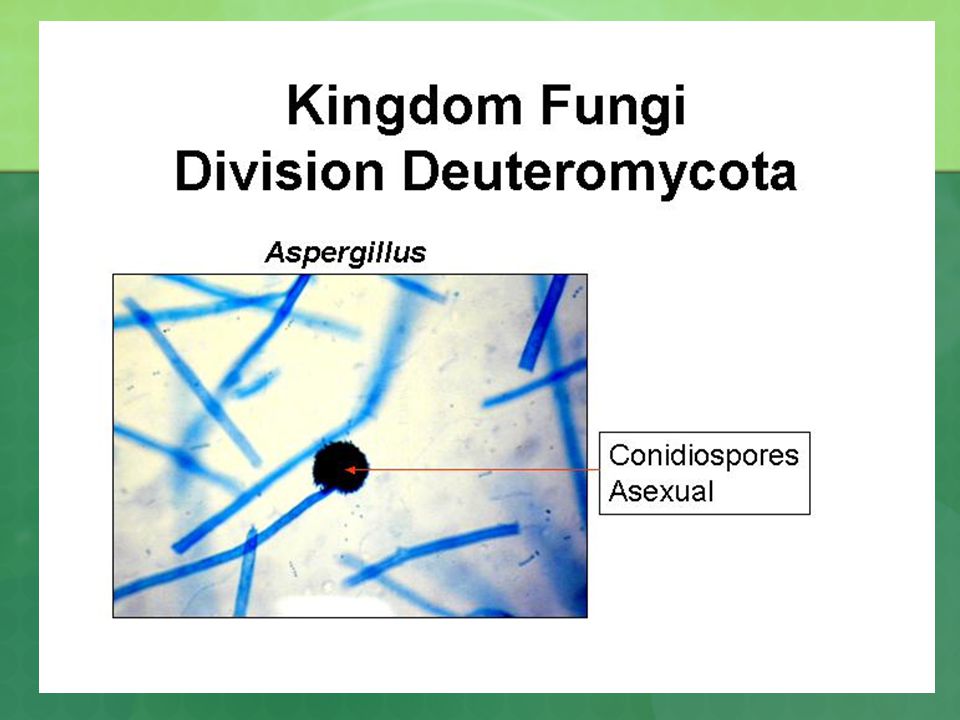 Kingdom Fungi
Division Deuteromycota

Aspergillus

Conidiospores
Asexual